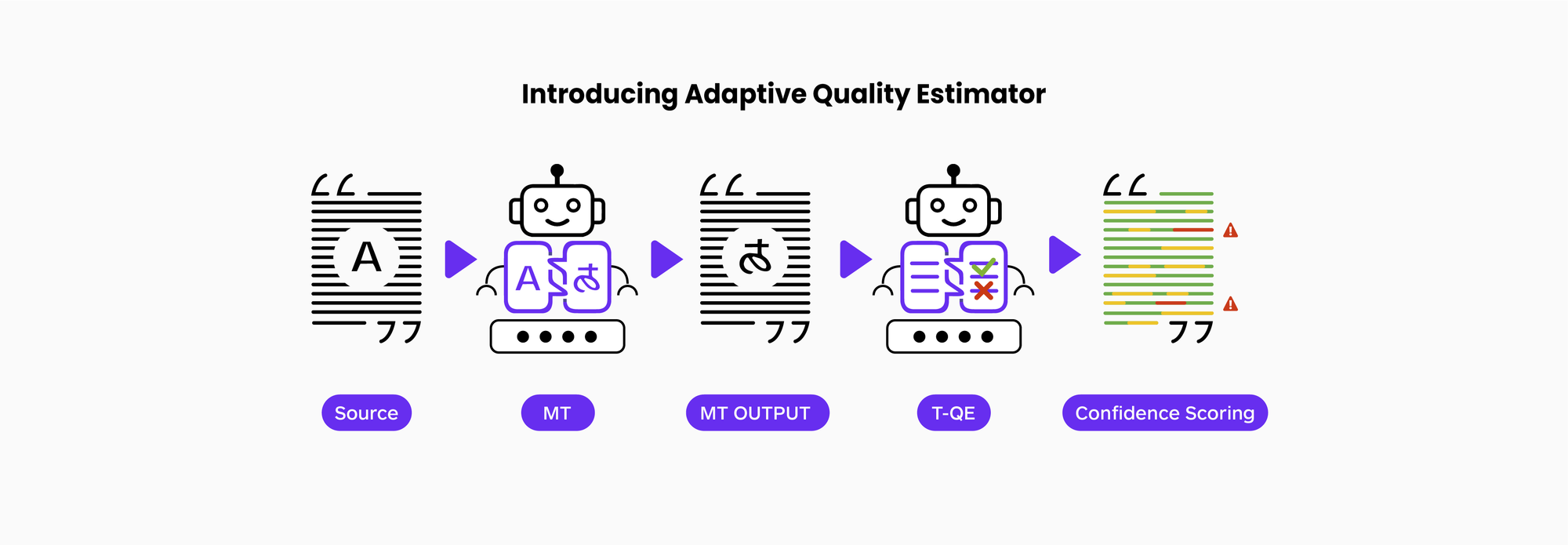 Introducing Adaptive Quality Estimator

A

A あ

あ

Source

MT

MT OUTPUT

T-QE

Confidence Scoring